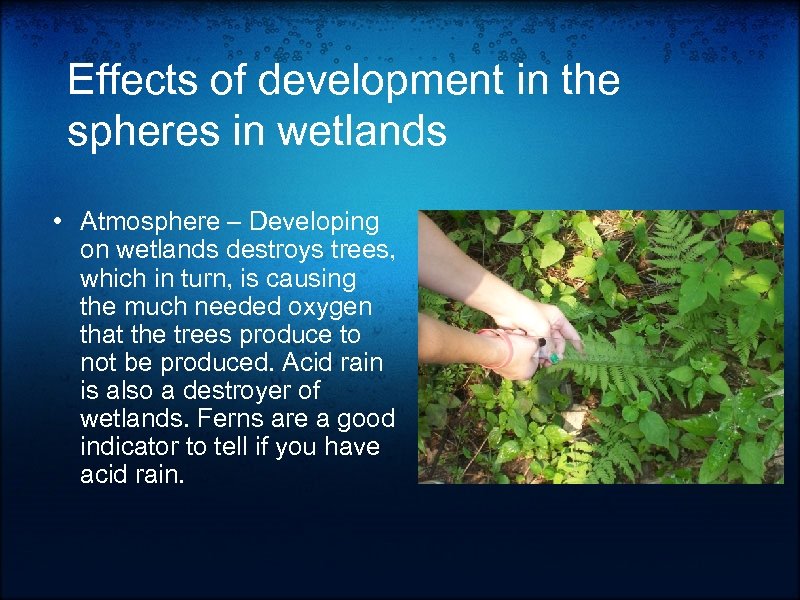 Effects of development in the spheres in wetlands

• Atmosphere – Developing on wetlands destroys trees, which in turn, is causing the much needed oxygen that the trees produce to not be produced. Acid rain is also a destroyer of wetlands. Ferns are a good indicator to tell if you have acid rain.